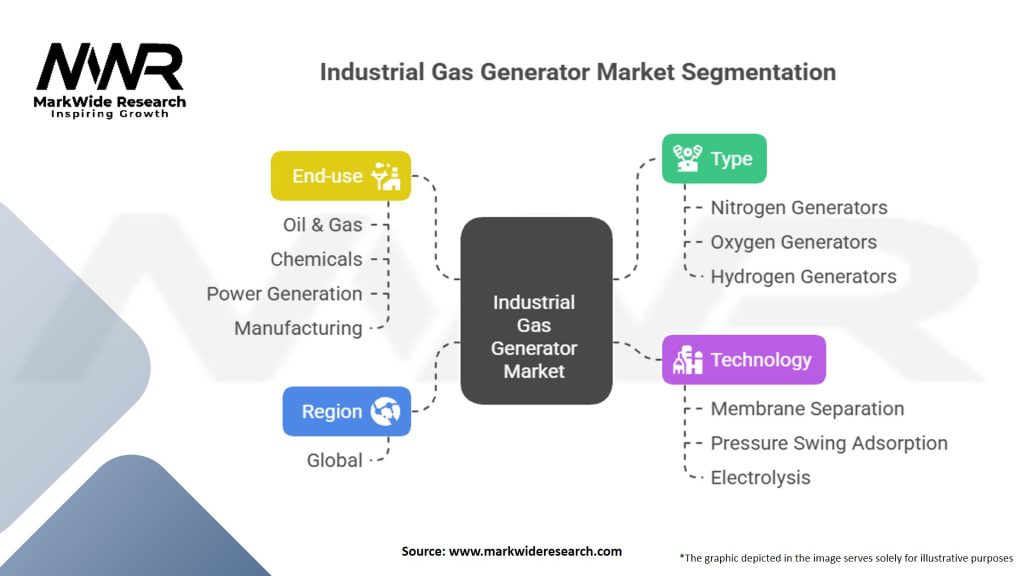 MWR
MarkWide Research
Inspiring Growth

Industrial Gas Generator Market Segmentation

End-use
Oil & Gas
Chemicals
Power Generation
Manufacturing

Region
Global

Industrial Gas Generator Market

Type
Nitrogen Generators
Oxygen Generators
Hydrogen Generators

Technology
Membrane Separation
Pressure Swing Adsorption
Electrolysis

Source: www.markwideresearch.com

*The graphic depicted in the image serves solely for illustrative purposes